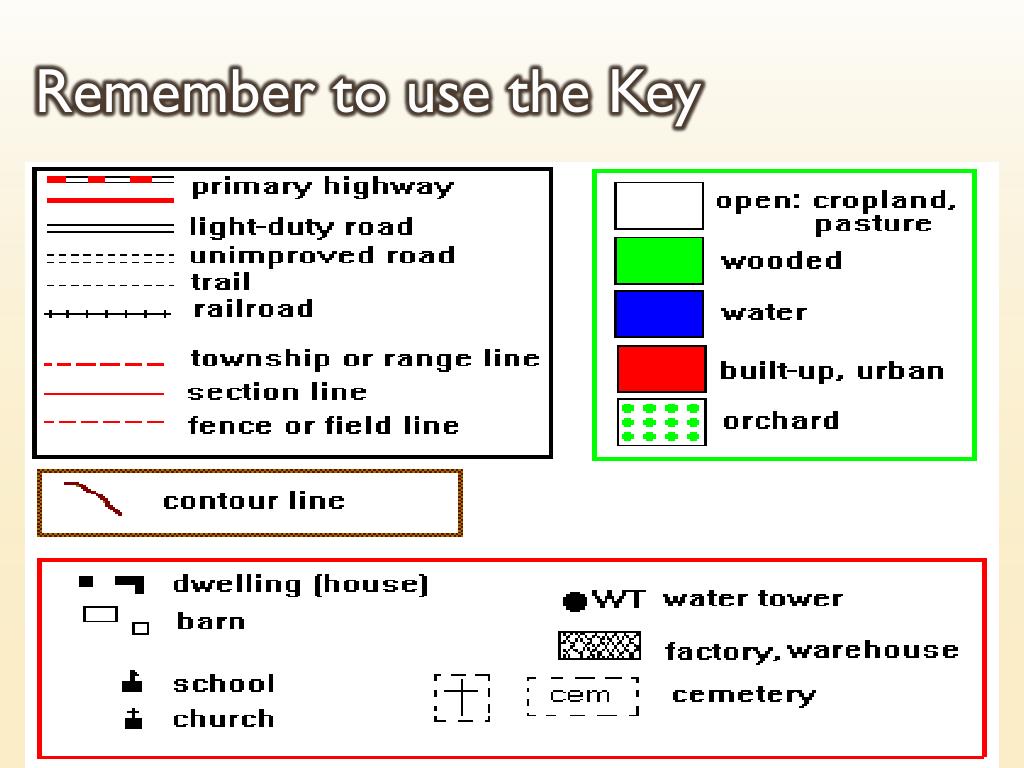 Remember to use the Key

primary highway
light-duty road
unimproved road
trail
railroad
township or range line
section line
fence or field line

open: cropland, pasture
wooded
water
built-up, urban
orchard

contour line

dwelling (house)
barn
school
church
WT water tower
factory, warehouse
cem cemetery